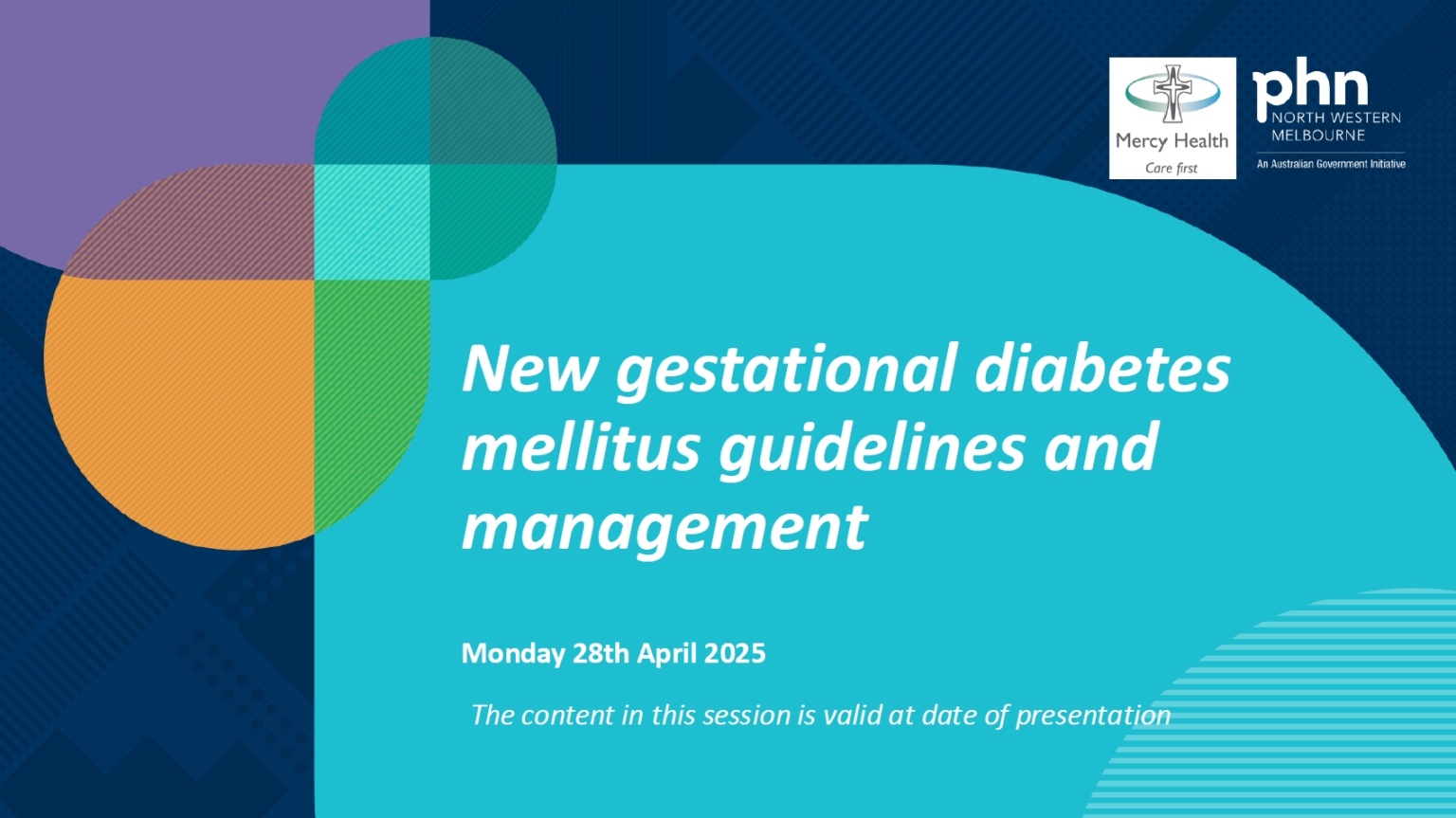 Mercy Health
Care first

phn
NORTH WESTERN MELBOURNE
An Australian Government Initiative

New gestational diabetes mellitus guidelines and management

Monday 28th April 2025

The content in this session is valid at date of presentation